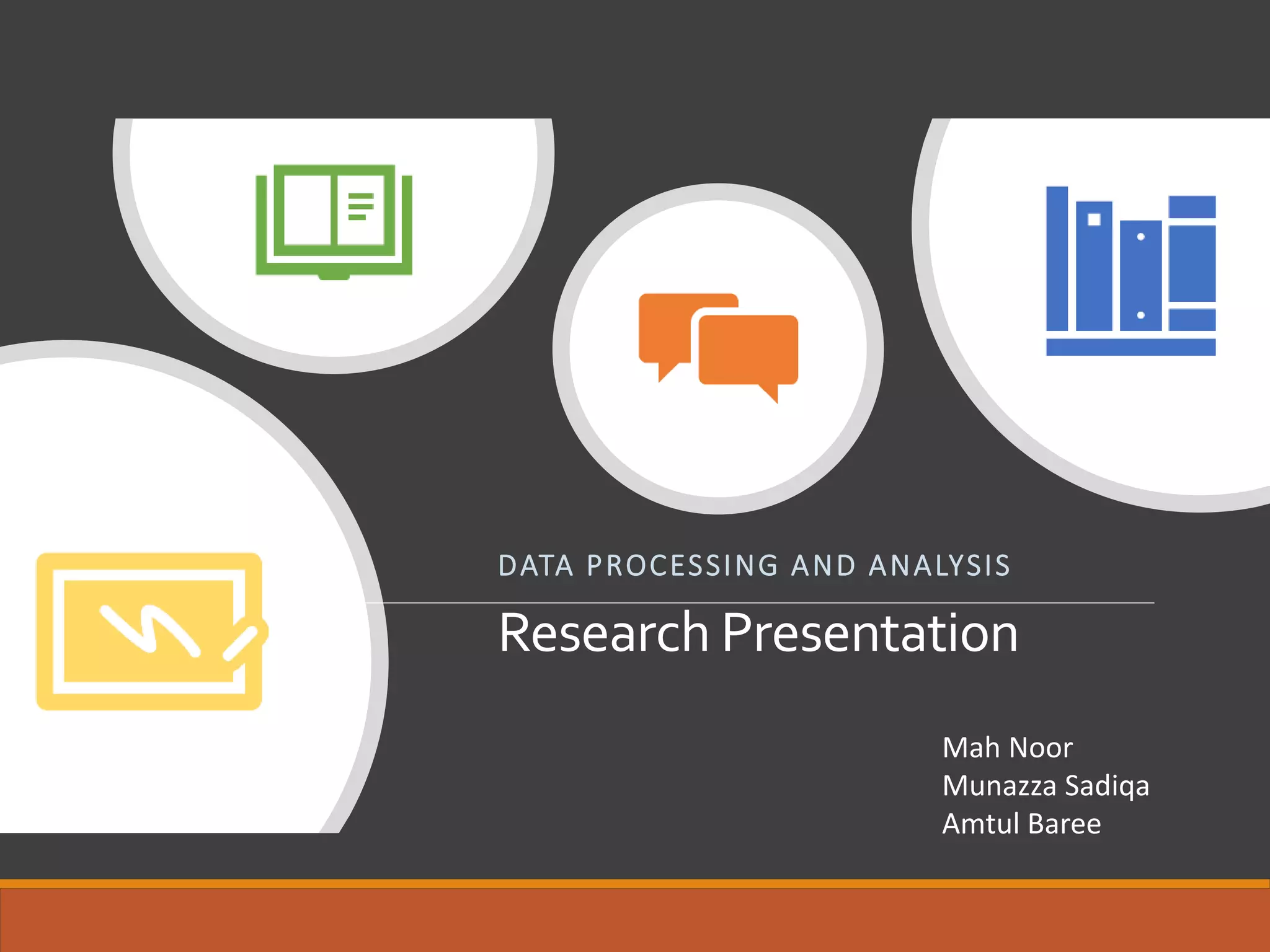 DATA PROCESSING AND ANALYSIS

Research Presentation

Mah Noor
Munazza Sadiqa
Amtul Baree